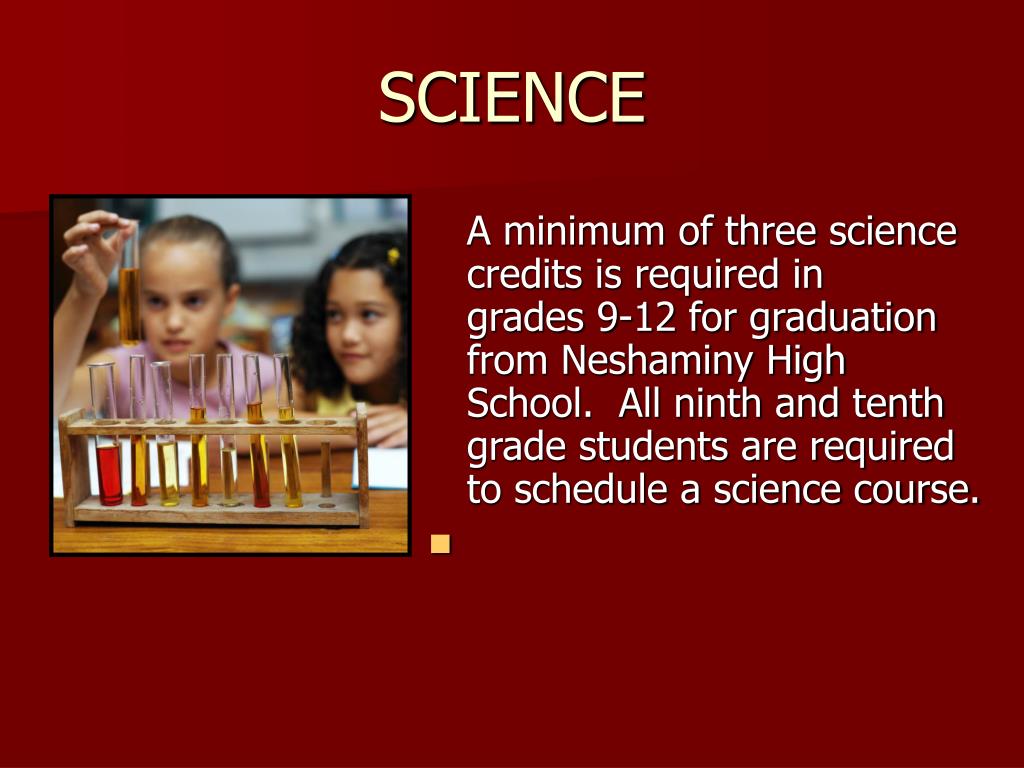 SCIENCE

A minimum of three science credits is required in grades 9-12 for graduation from Neshaminy High School.  All ninth and tenth grade students are required to schedule a science course.